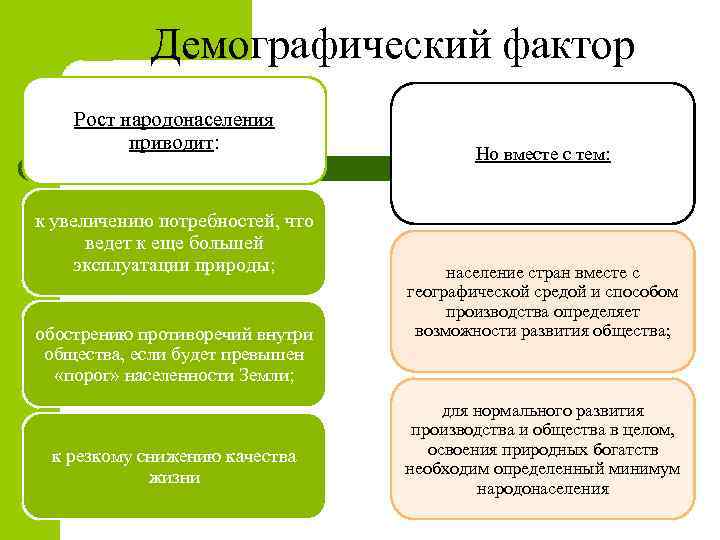 Демографический фактор

Рост народонаселения приводит:

к увеличению потребностей, что ведет к еще большей эксплуатации природы;

обострению противоречий внутри общества, если будет превышен «порог» населенности Земли;

к резкому снижению качества жизни

Но вместе с тем:

население стран вместе с географической средой и способом производства определяет возможности развития общества;

для нормального развития производства и общества в целом, освоения природных богатств необходим определенный минимум народонаселения